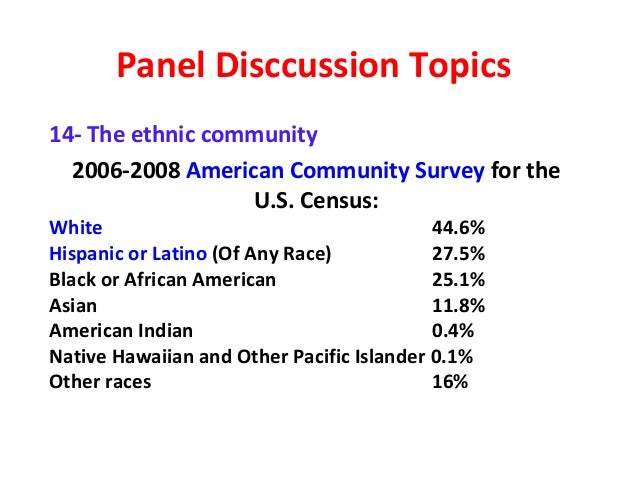 Panel Disccussion Topics

14- The ethnic community

2006-2008 American Community Survey for the U.S. Census:

| | |
|---|---|
| White | 44.6% |
| Hispanic or Latino (Of Any Race) | 27.5% |
| Black or African American | 25.1% |
| Asian | 11.8% |
| American Indian | 0.4% |
| Native Hawaiian and Other Pacific Islander | 0.1% |
| Other races | 16% |